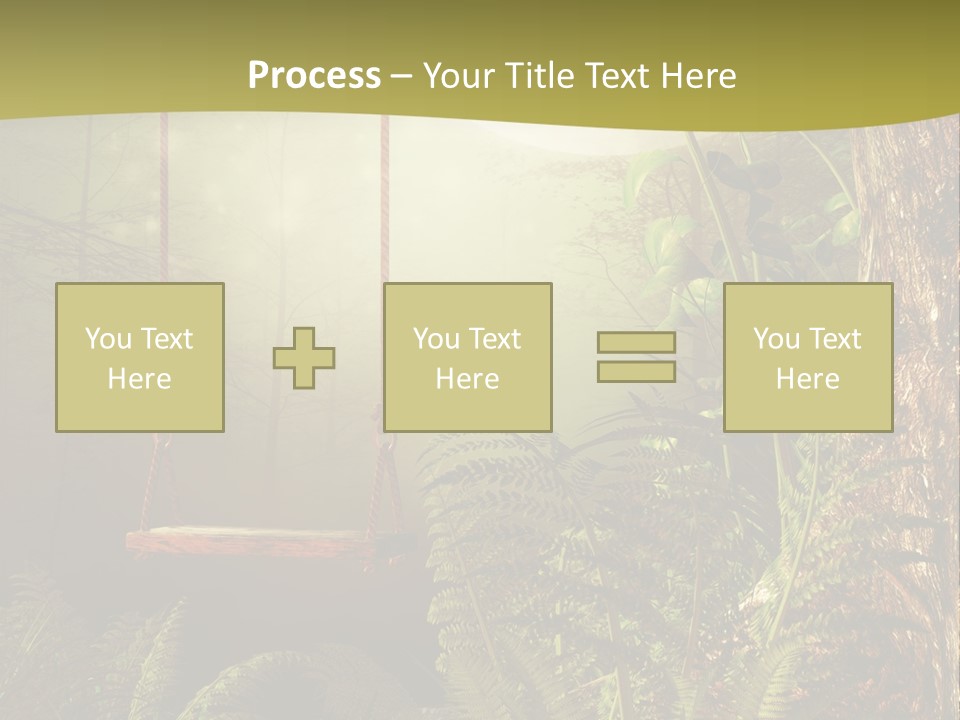 Process – Your Title Text Here

You Text Here

You Text Here

You Text Here